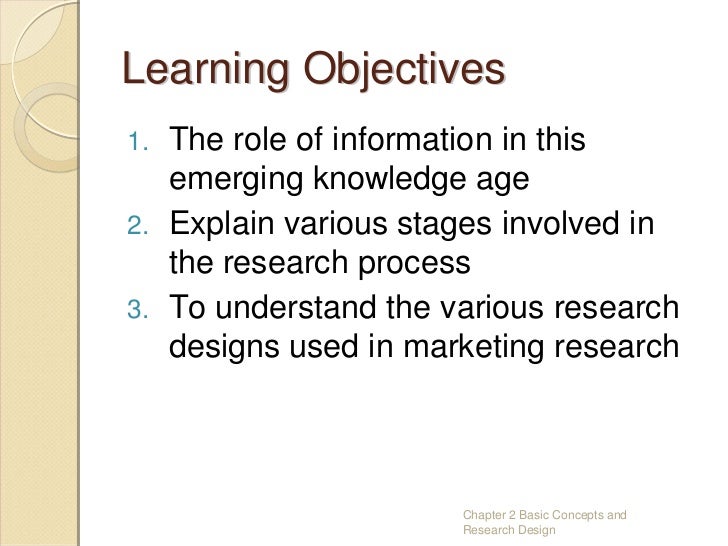 Learning Objectives

1. The role of information in this emerging knowledge age
2. Explain various stages involved in the research process
3. To understand the various research designs used in marketing research

Chapter 2 Basic Concepts and Research Design